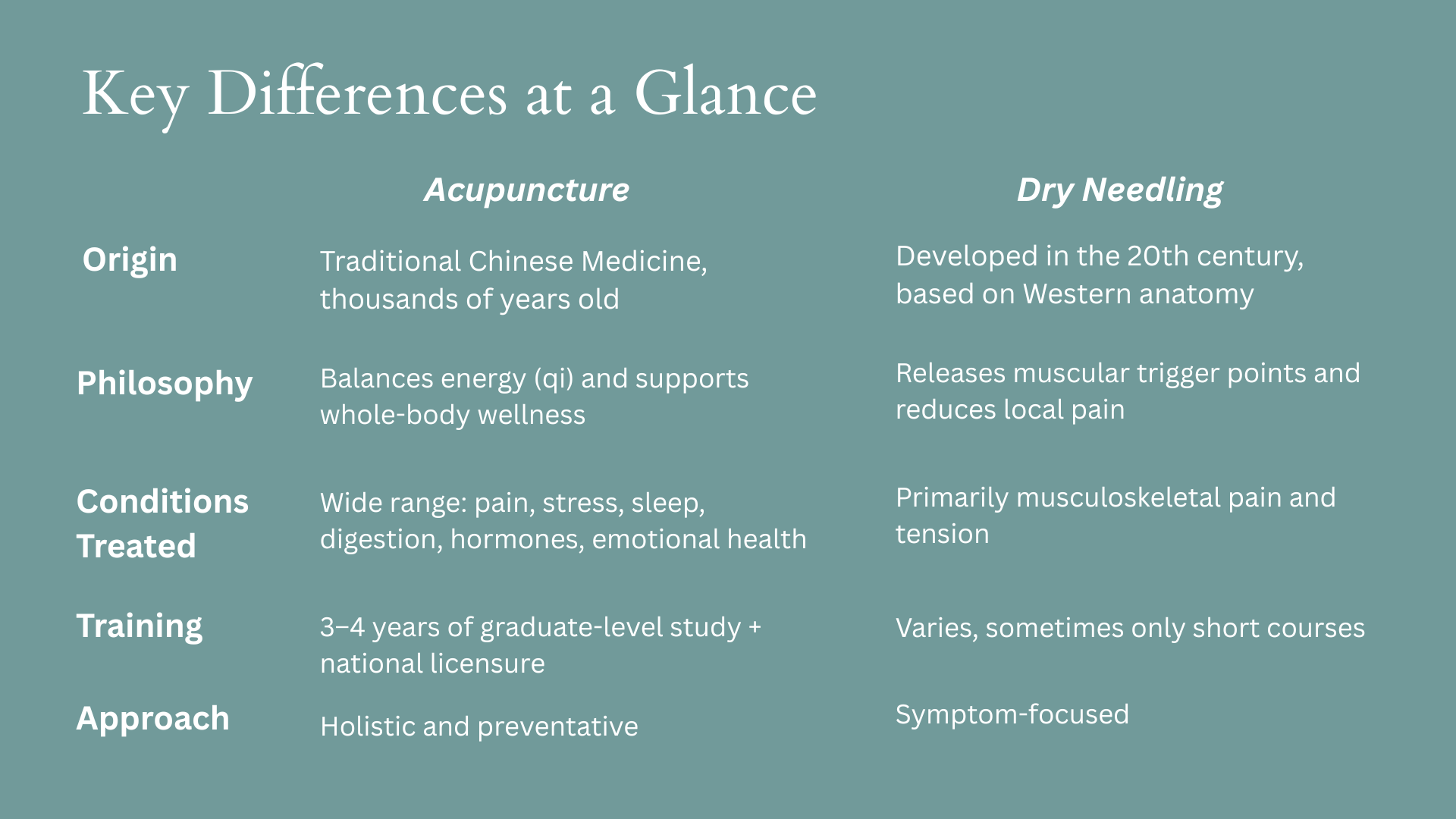 Key Differences at a Glance

| | Acupuncture | Dry Needling |
|---|---|---|
| Origin | Traditional Chinese Medicine, thousands of years old | Developed in the 20th century, based on Western anatomy |
| Philosophy | Balances energy (qi) and supports whole-body wellness | Releases muscular trigger points and reduces local pain |
| Conditions Treated | Wide range: pain, stress, sleep, digestion, hormones, emotional health | Primarily musculoskeletal pain and tension |
| Training | 3–4 years of graduate-level study + national licensure | Varies, sometimes only short courses |
| Approach | Holistic and preventative | Symptom-focused |